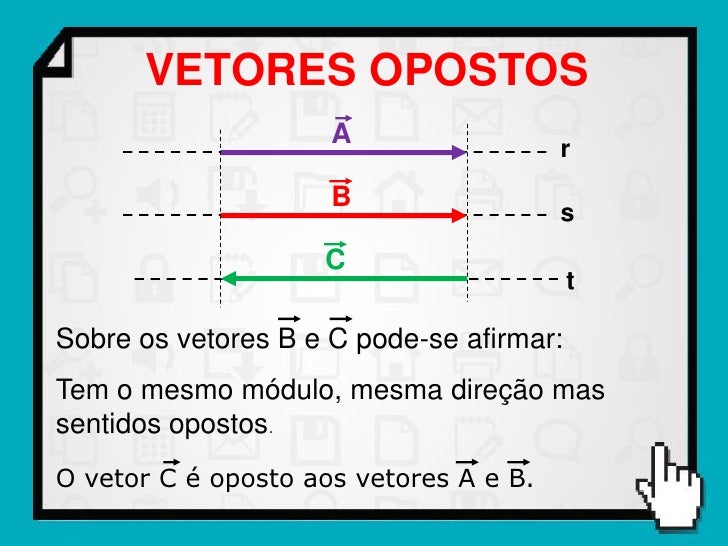 VETORES OPOSTOS

$\vec{A}$

r

$\vec{B}$

s

$\vec{C}$

t

Sobre os vetores $\vec{B}$ e $\vec{C}$ pode-se afirmar:

Tem o mesmo módulo, mesma direção mas sentidos opostos.

O vetor $\vec{C}$ é oposto aos vetores $\vec{A}$ e $\vec{B}$.